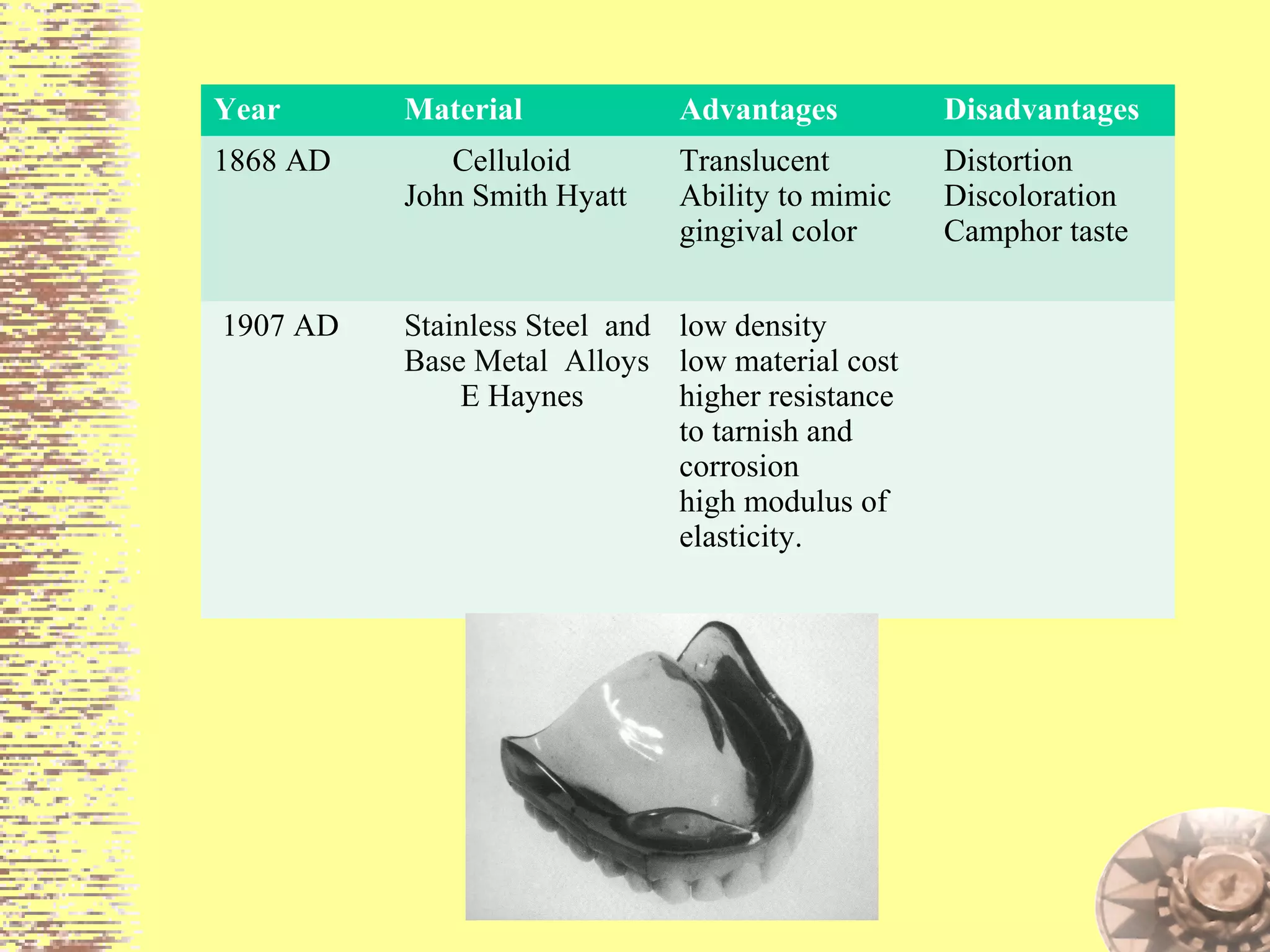 | Year | Material | Advantages | Disadvantages |
|---|---|---|---|
| 1868 AD | Celluloid John Smith Hyatt | Translucent Ability to mimic gingival color | Distortion Discoloration Camphor taste |
| 1907 AD | Stainless Steel and Base Metal Alloys E Haynes | low density low material cost higher resistance to tarnish and corrosion high modulus of elasticity. | |